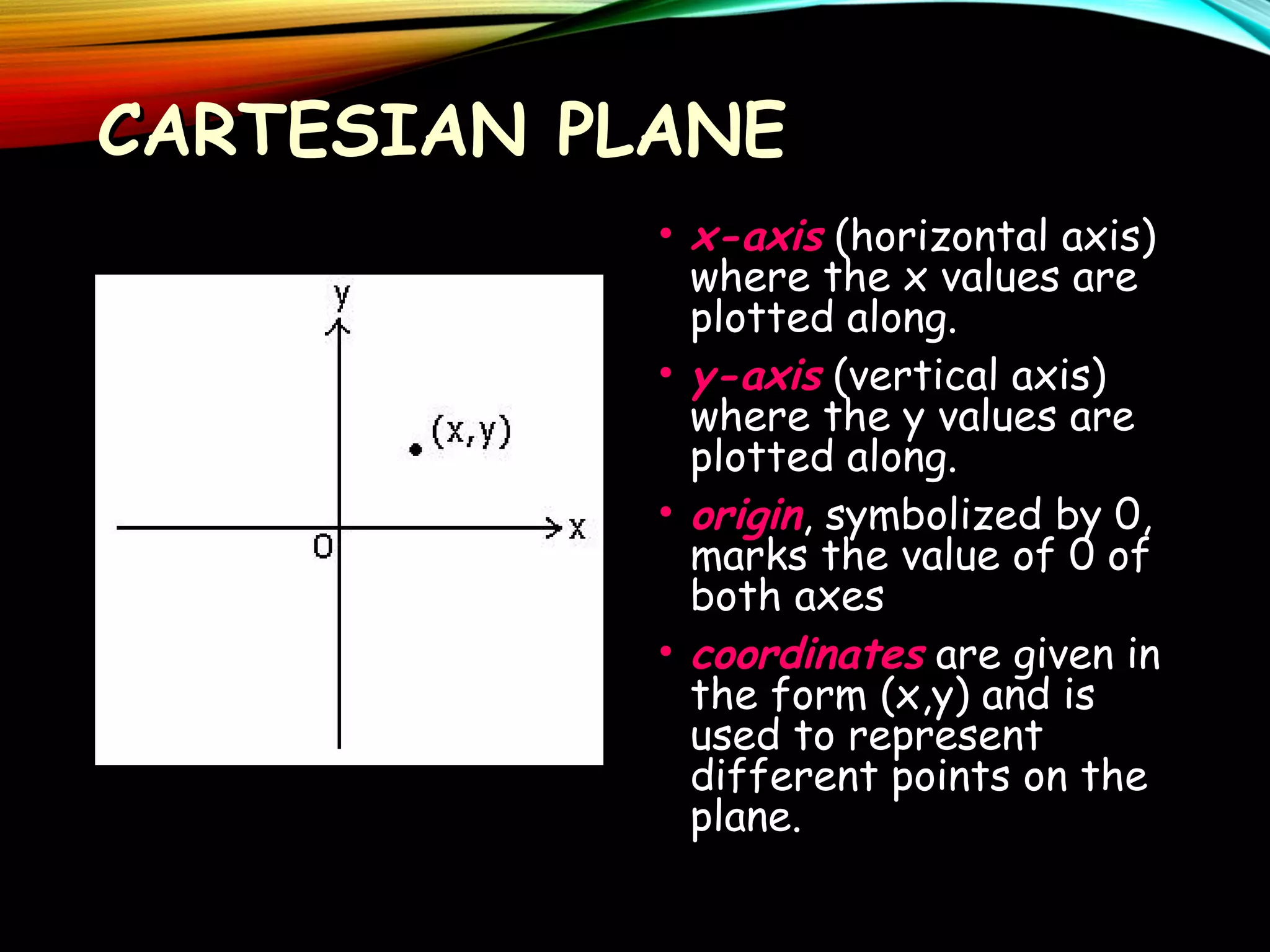 CARTESIAN PLANE

y

(x,y)

O

x

• x-axis (horizontal axis) where the x values are plotted along.

• y-axis (vertical axis) where the y values are plotted along.

• origin, symbolized by 0, marks the value of 0 of both axes

• coordinates are given in the form (x,y) and is used to represent different points on the plane.